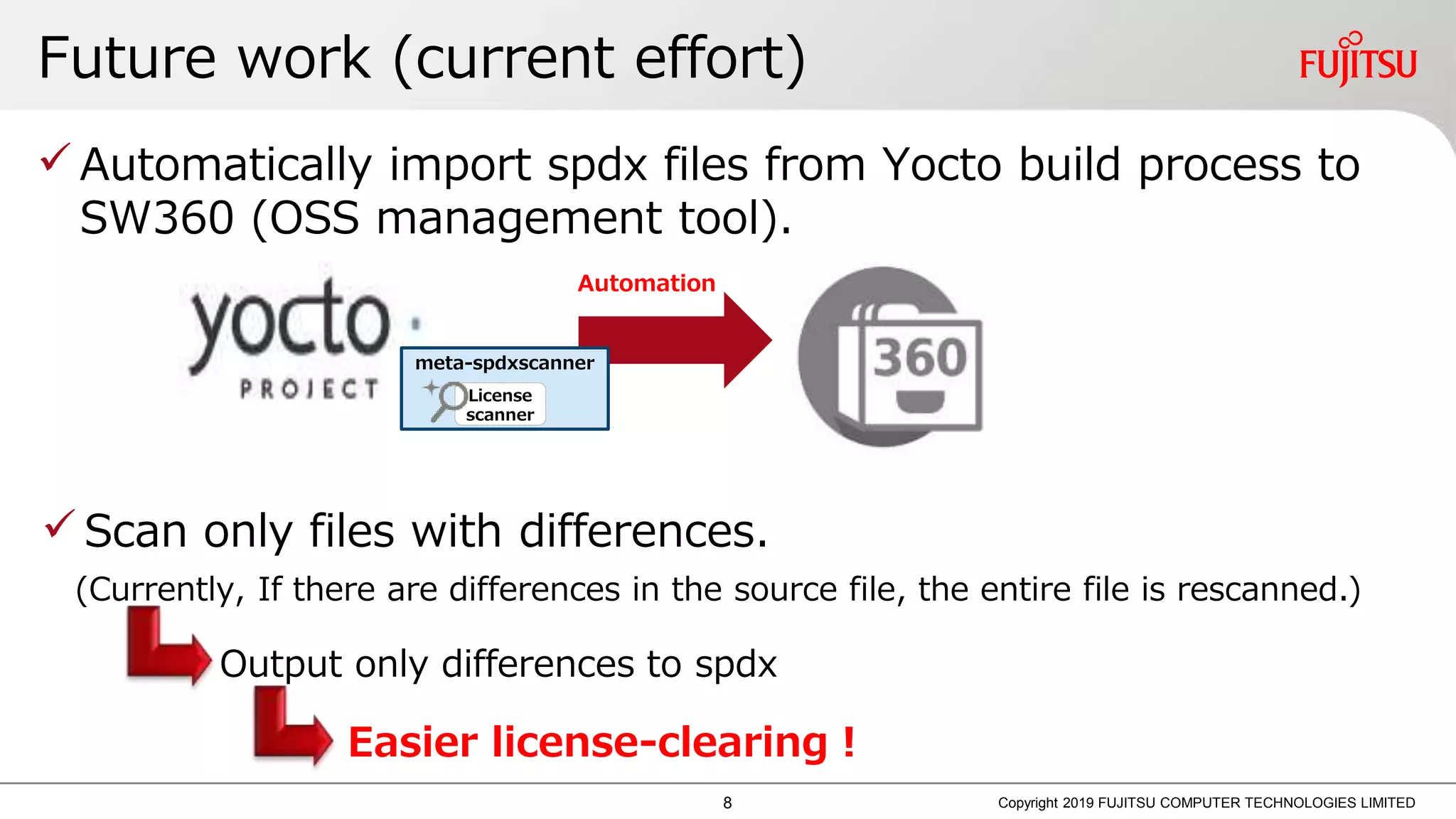 Future work (current effort)

FUJITSU

✓ Automatically import spdx files from Yocto build process to SW360 (OSS management tool).

yocto PROJECT

meta-spdxscanner

License scanner

Automation

360

✓ Scan only files with differences.

(Currently, If there are differences in the source file, the entire file is rescanned.)

Output only differences to spdx

Easier license-clearing !

8

Copyright 2019 FUJITSU COMPUTER TECHNOLOGIES LIMITED